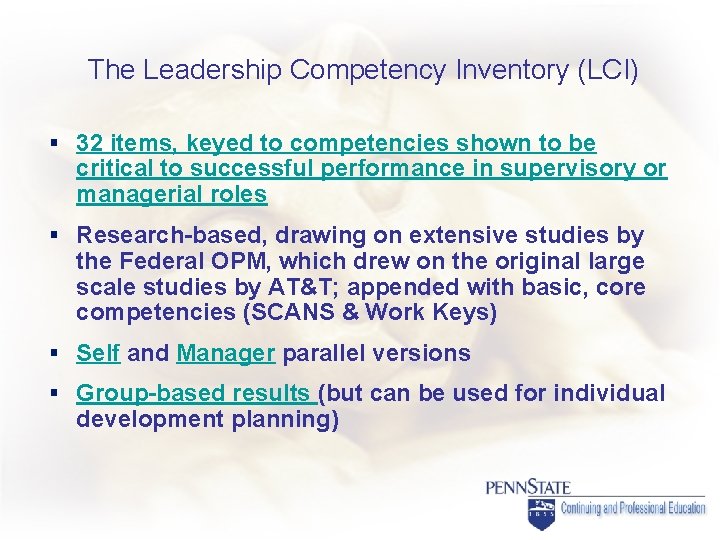 The Leadership Competency Inventory (LCI)

▪ 32 items, keyed to competencies shown to be critical to successful performance in supervisory or managerial roles

▪ Research-based, drawing on extensive studies by the Federal OPM, which drew on the original large scale studies by AT&T; appended with basic, core competencies (SCANS & Work Keys)

▪ Self and Manager parallel versions

▪ Group-based results (but can be used for individual development planning)

PENNSTATE
1855
Continuing and Professional Education